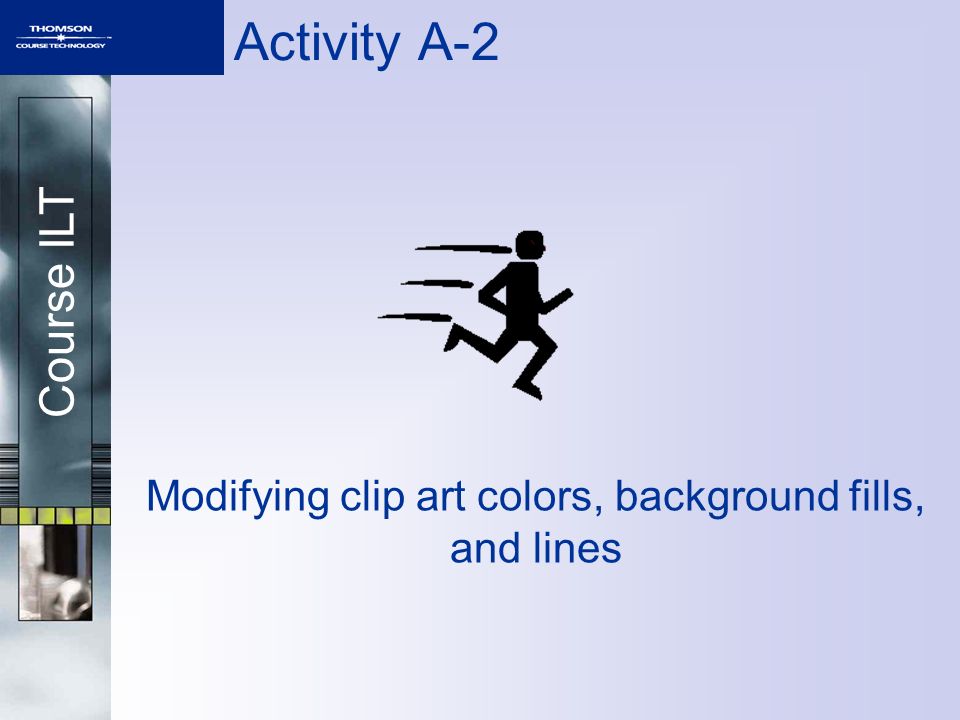 THOMSON
COURSE TECHNOLOGY

Activity A-2

Course ILT

Modifying clip art colors, background fills, and lines